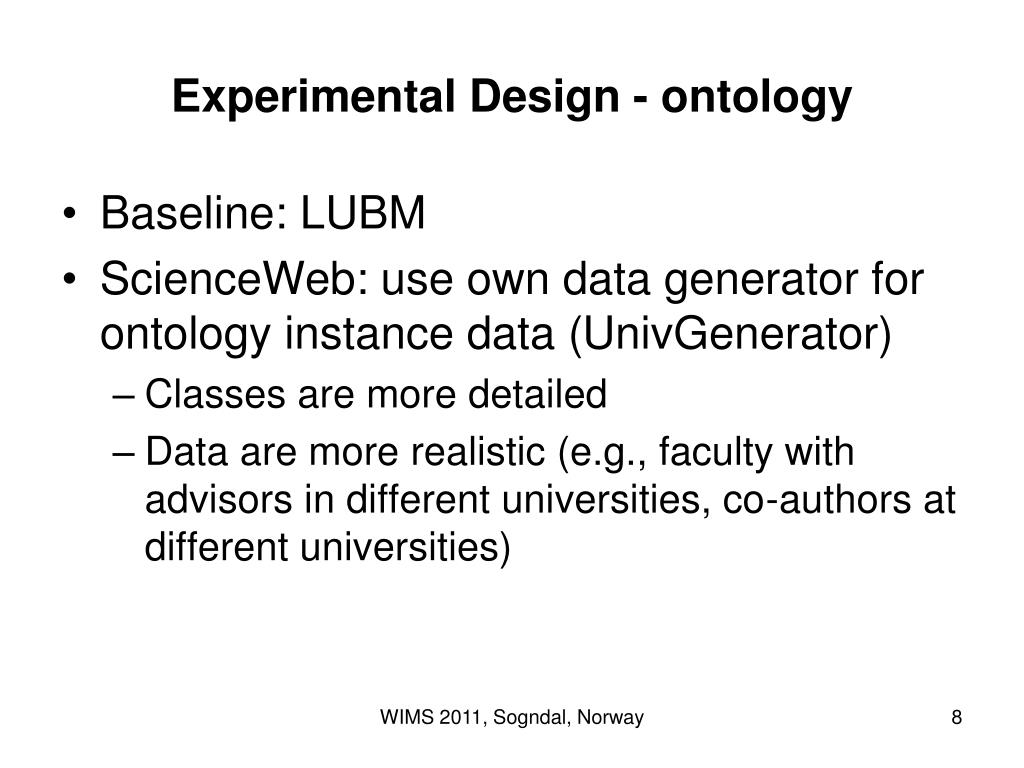 Experimental Design - ontology

• Baseline: LUBM
• ScienceWeb: use own data generator for ontology instance data (UnivGenerator)
– Classes are more detailed
– Data are more realistic (e.g., faculty with advisors in different universities, co-authors at different universities)

WIMS 2011, Sogndal, Norway

8